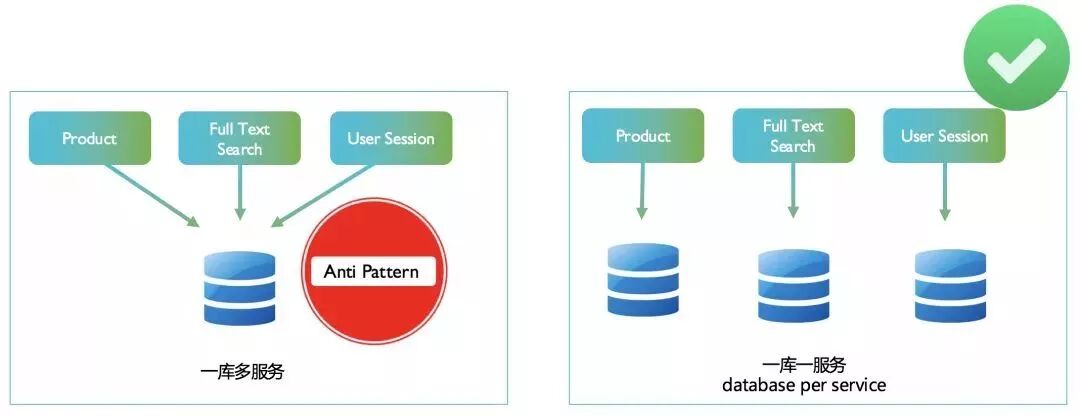 Product

Full Text Search

User Session

Anti Pattern

一库多服务

Product

Full Text Search

User Session

一库一服务
database per service